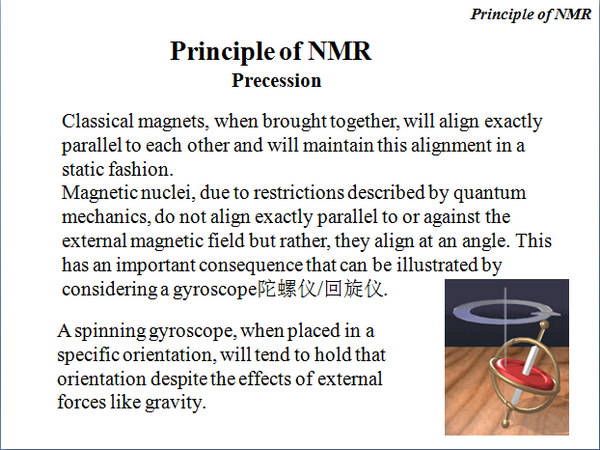 Principle of NMR

Principle of NMR
Precession

Classical magnets, when brought together, will align exactly parallel to each other and will maintain this alignment in a static fashion.
Magnetic nuclei, due to restrictions described by quantum mechanics, do not align exactly parallel to or against the external magnetic field but rather, they align at an angle. This has an important consequence that can be illustrated by considering a gyroscope陀螺仪/回旋仪.

A spinning gyroscope, when placed in a specific orientation, will tend to hold that orientation despite the effects of external forces like gravity.